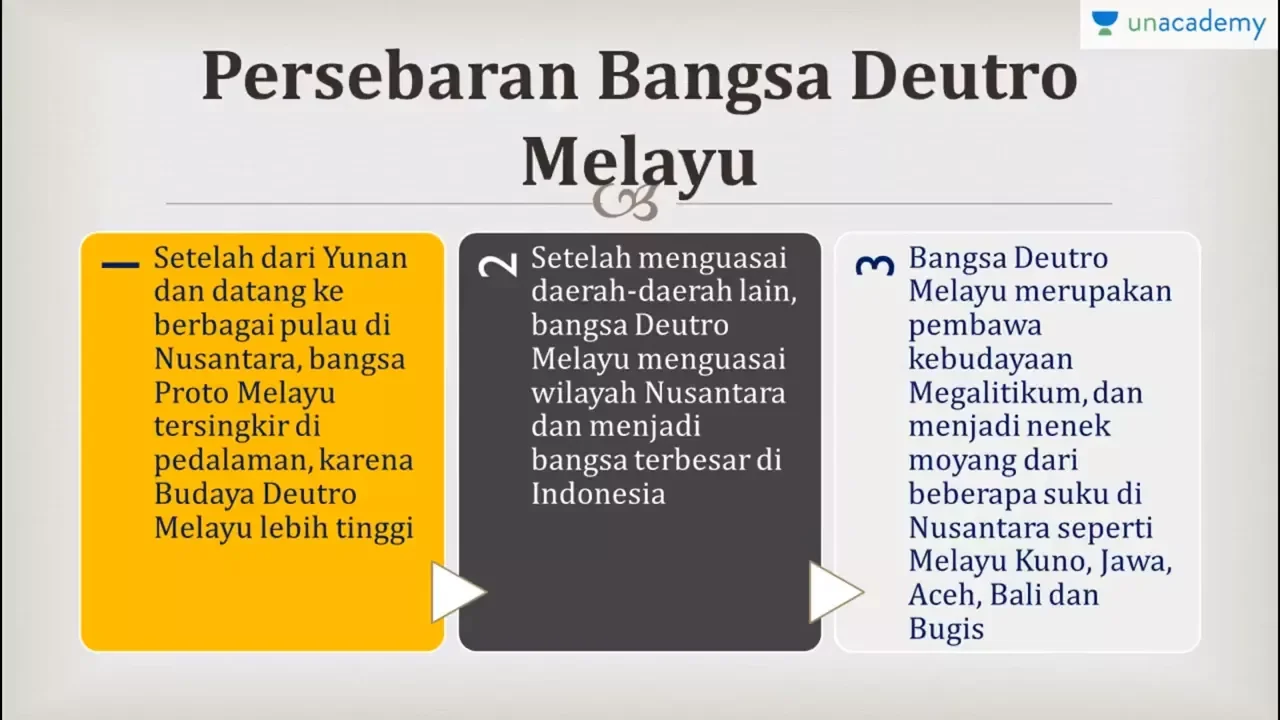 unacademy

Persebaran Bangsa Deutro Melayu

1 Setelah dari Yunan dan datang ke berbagai pulau di Nusantara, bangsa Proto Melayu tersingkir di pedalaman, karena Budaya Deutro Melayu lebih tinggi

2 Setelah menguasai daerah-daerah lain, bangsa Deutro Melayu menguasai wilayah Nusantara dan menjadi bangsa terbesar di Indonesia

3 Bangsa Deutro Melayu merupakan pembawa kebudayaan Megalitikum, dan menjadi nenek moyang dari beberapa suku di Nusantara seperti Melayu Kuno, Jawa, Aceh, Bali dan Bugis